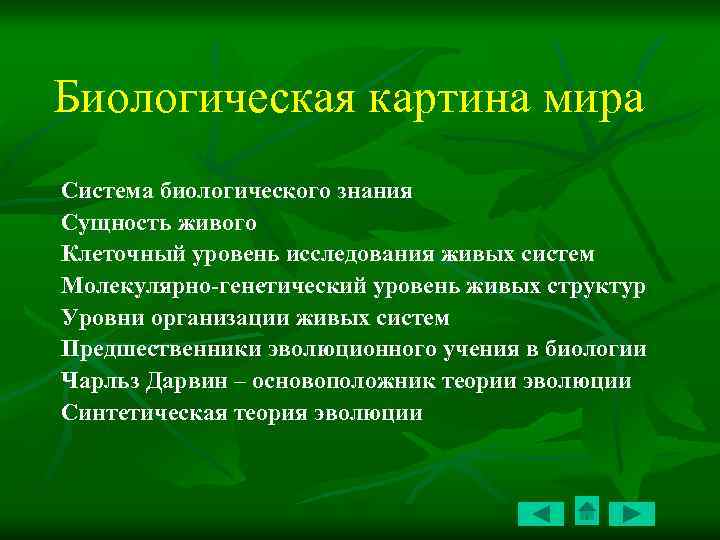 Биологическая картина мира

Система биологического знания
Сущность живого
Клеточный уровень исследования живых систем
Молекулярно-генетический уровень живых структур
Уровни организации живых систем
Предшественники эволюционного учения в биологии
Чарльз Дарвин – основоположник теории эволюции
Синтетическая теория эволюции